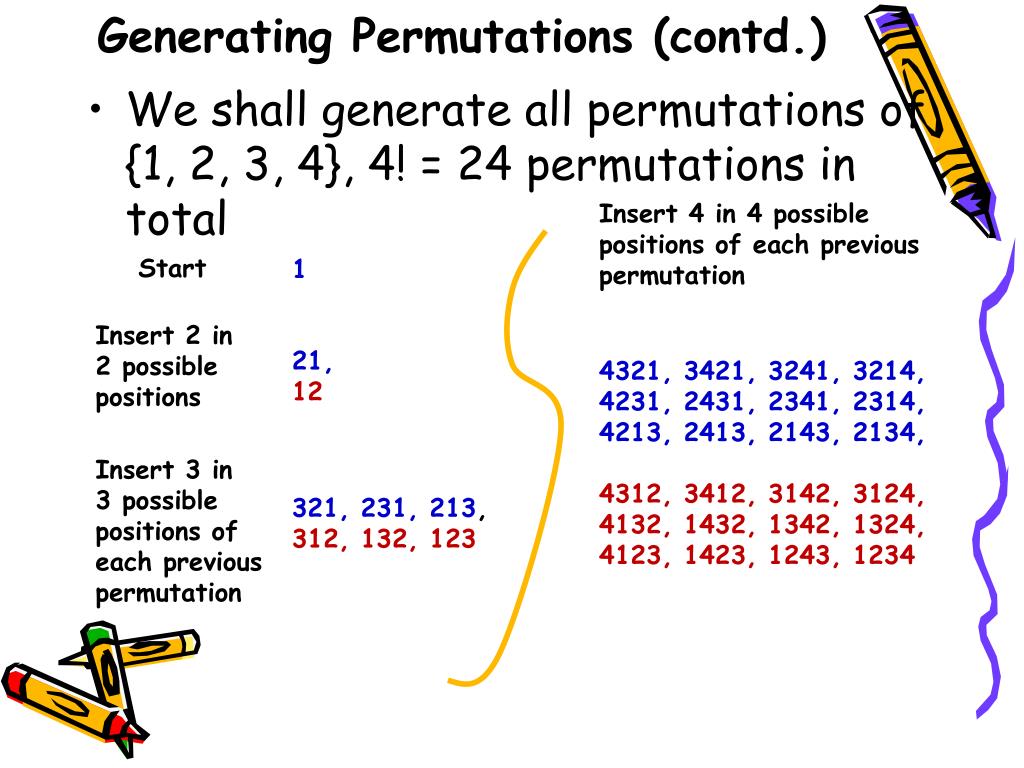 Generating Permutations (contd.)

• We shall generate all permutations of {1, 2, 3, 4}, 4! = 24 permutations in total

Start 1

Insert 2 in 2 possible positions

21,
12

Insert 3 in 3 possible positions of each previous permutation

321, 231, 213,
312, 132, 123

Insert 4 in 4 possible positions of each previous permutation

4321, 3421, 3241, 3214,
4231, 2431, 2341, 2314,
4213, 2413, 2143, 2134,

4312, 3412, 3142, 3124,
4132, 1432, 1342, 1324,
4123, 1423, 1243, 1234